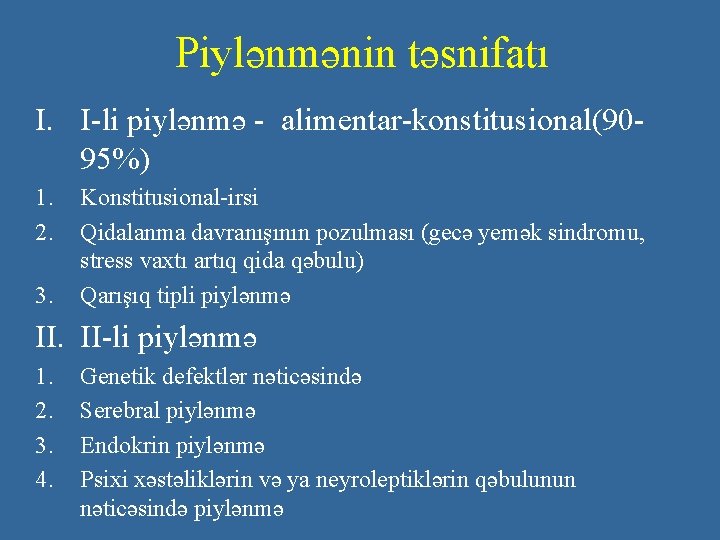 Piylənmənin təsnifatı

I. I-li piylənmə - alimentar-konstitusional(90-95%)

1. Konstitusional-irsi
2. Qidalanma davranışının pozulması (gecə yemək sindromu, stress vaxtı artıq qida qəbulu)
3. Qarışıq tipli piylənmə

II. II-li piylənmə

1. Genetik defektlər nəticəsində
2. Serebral piylənmə
3. Endokrin piylənmə
4. Psixi xəstəliklərin və ya neyroleptiklərin qəbulunun nəticəsində piylənmə